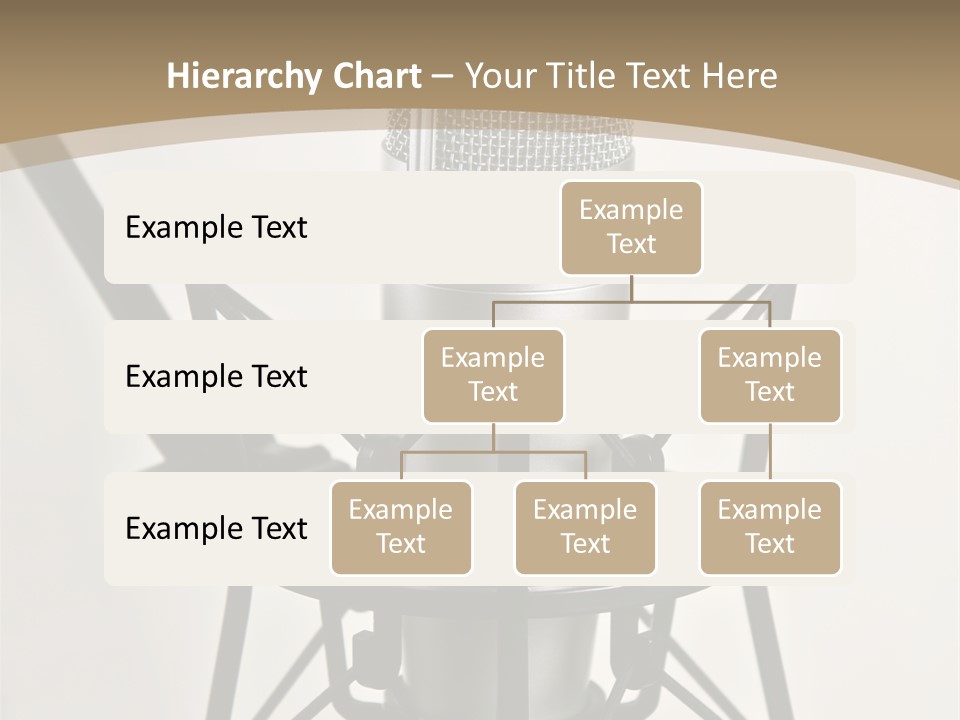 Hierarchy Chart – Your Title Text Here

Example Text

Example Text

Example Text

Example Text

Example Text

Example Text

Example Text

Example Text

Example Text